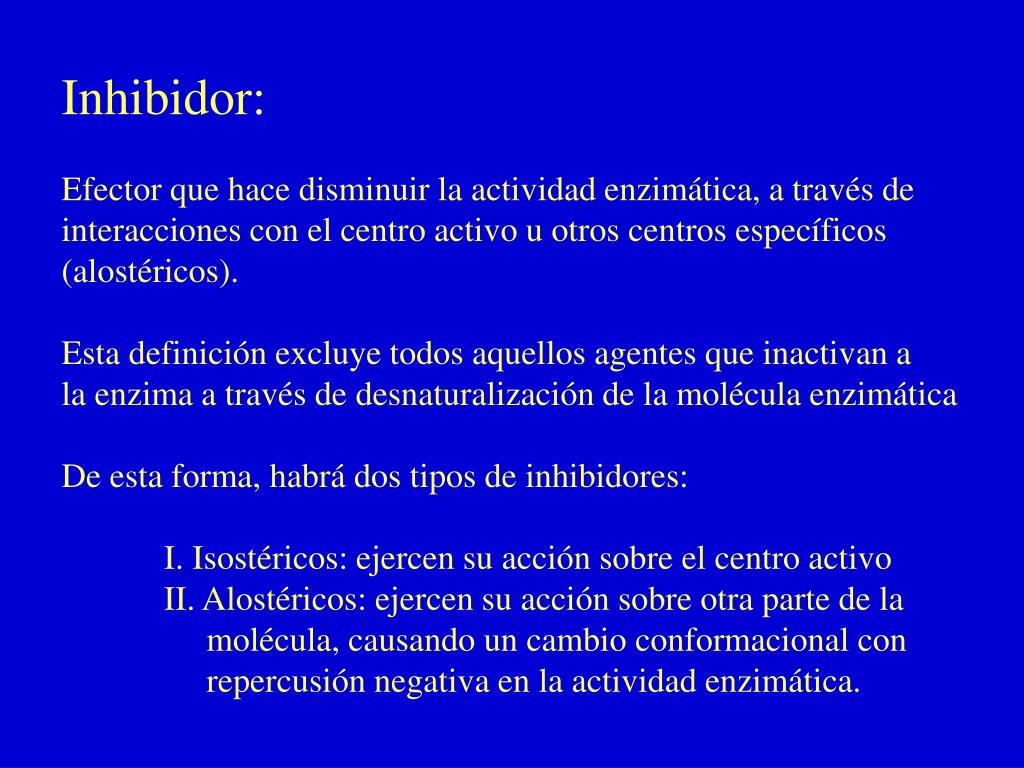 Inhibidor:

Efector que hace disminuir la actividad enzimática, a través de interacciones con el centro activo u otros centros específicos (alostéricos).

Esta definición excluye todos aquellos agentes que inactivan a la enzima a través de desnaturalización de la molécula enzimática

De esta forma, habrá dos tipos de inhibidores:

I. Isostéricos: ejercen su acción sobre el centro activo
II. Alostéricos: ejercen su acción sobre otra parte de la molécula, causando un cambio conformacional con repercusión negativa en la actividad enzimática.